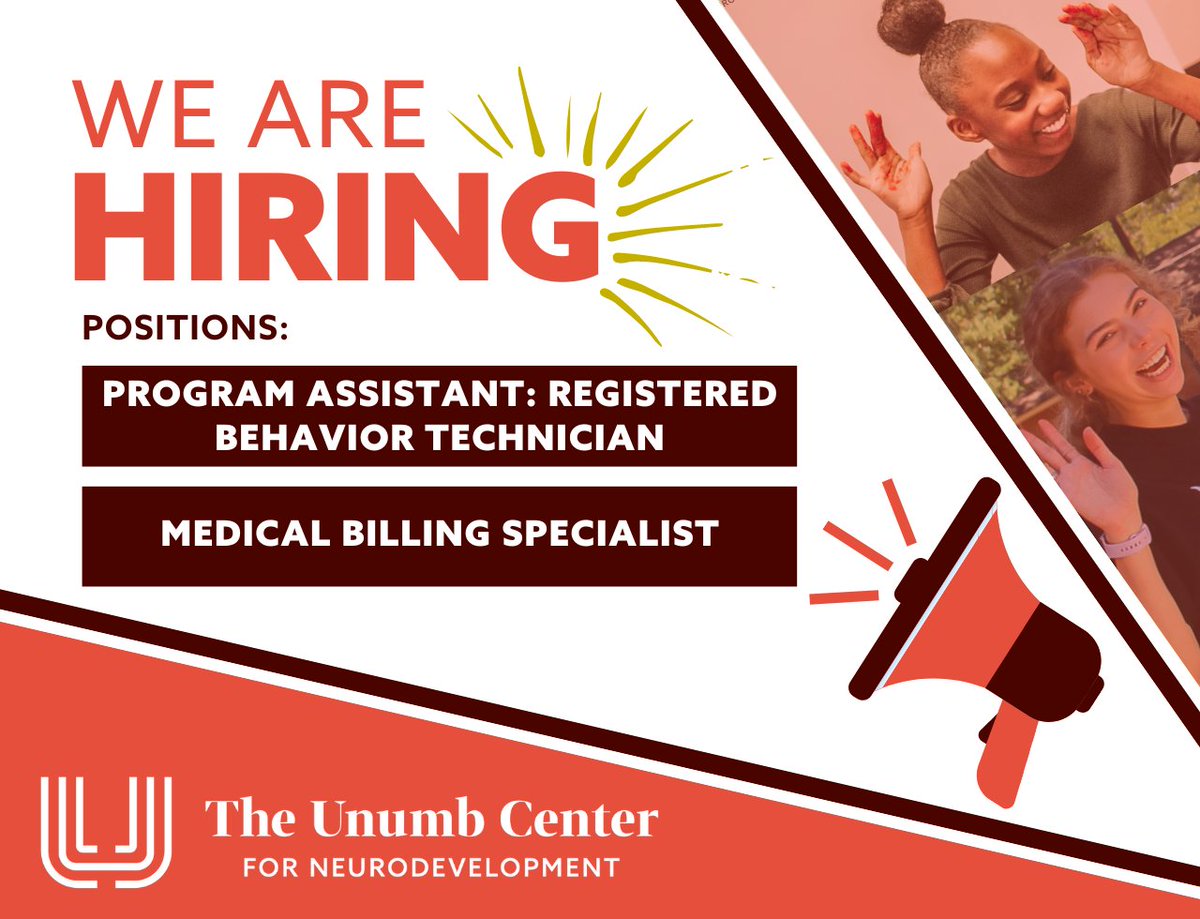 WE ARE HIRING

POSITIONS:

PROGRAM ASSISTANT: REGISTERED BEHAVIOR TECHNICIAN

MEDICAL BILLING SPECIALIST

The Unumb Center
FOR NEURODEVELOPMENT